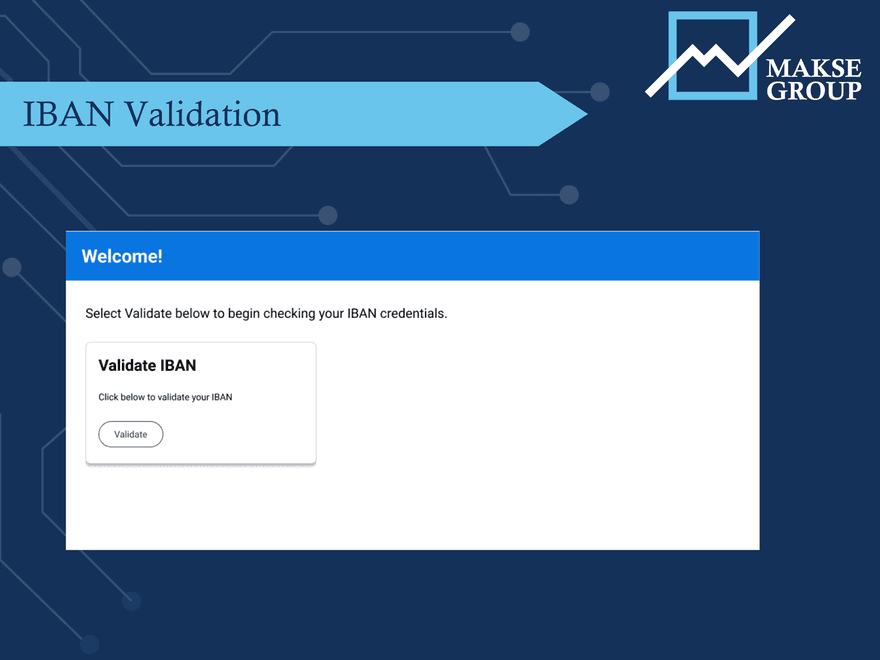 IBAN Validation

MAKSE GROUP

Welcome!

Select Validate below to begin checking your IBAN credentials.

Validate IBAN

Click below to validate your IBAN

Validate